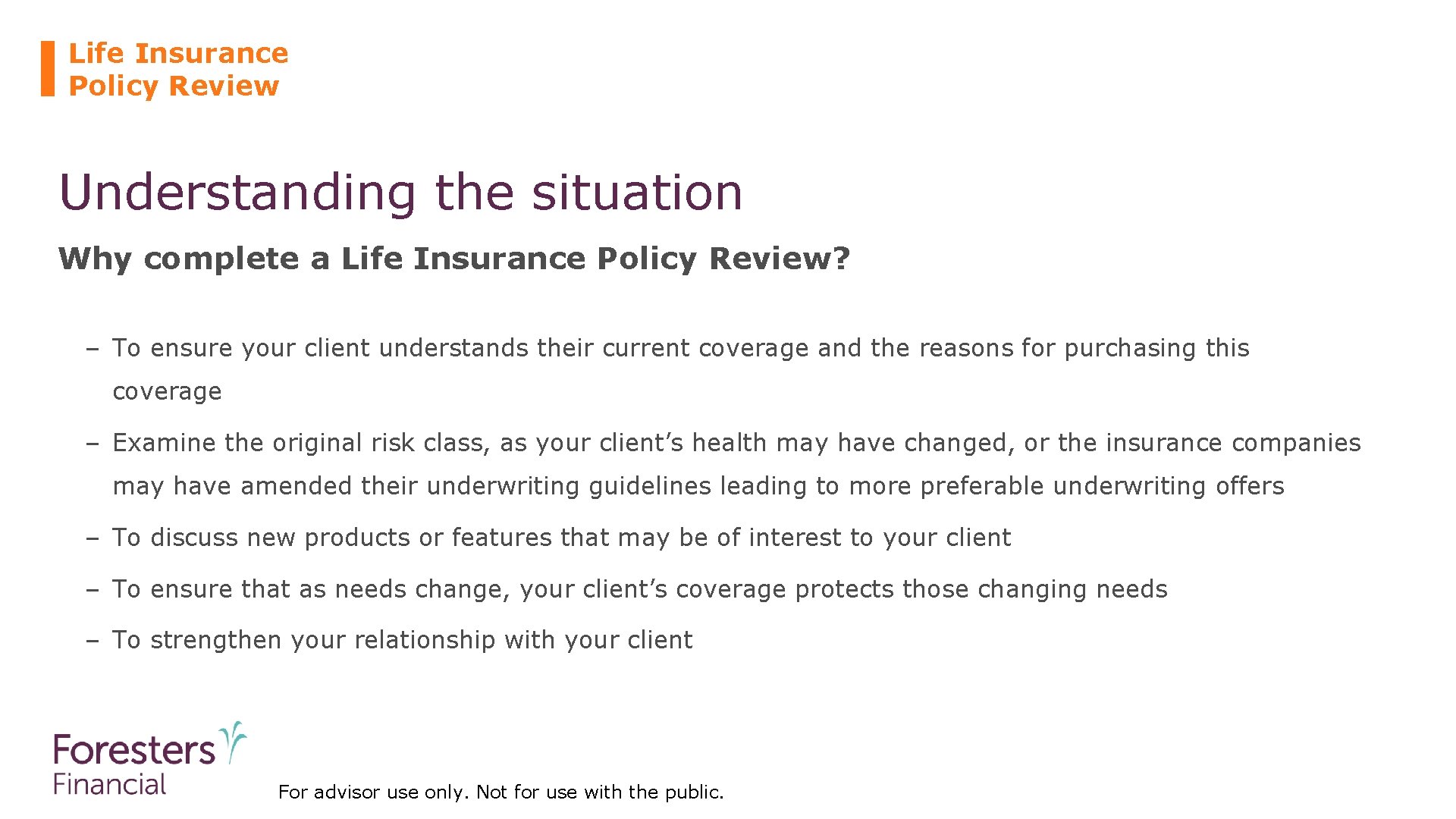 Life Insurance Policy Review

Understanding the situation

Why complete a Life Insurance Policy Review?

– To ensure your client understands their current coverage and the reasons for purchasing this coverage

– Examine the original risk class, as your client’s health may have changed, or the insurance companies may have amended their underwriting guidelines leading to more preferable underwriting offers

– To discuss new products or features that may be of interest to your client

– To ensure that as needs change, your client’s coverage protects those changing needs

– To strengthen your relationship with your client

Foresters Financial

For advisor use only. Not for use with the public.